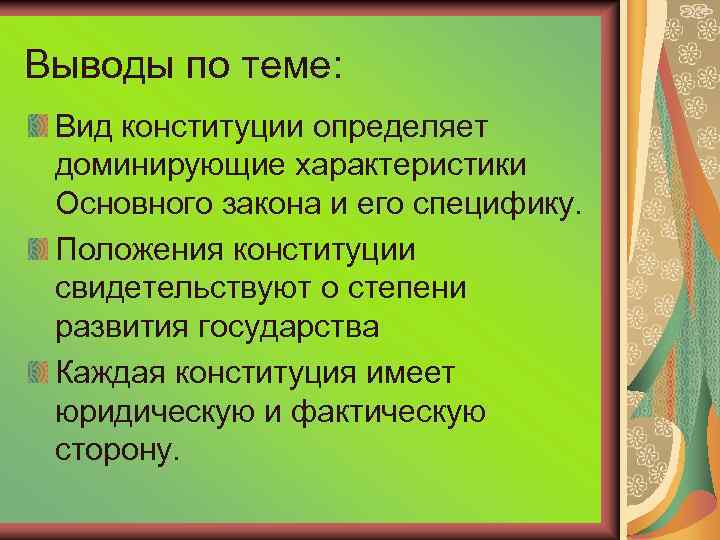 Выводы по теме:

Вид конституции определяет доминирующие характеристики Основного закона и его специфику.

Положения конституции свидетельствуют о степени развития государства

Каждая конституция имеет юридическую и фактическую сторону.